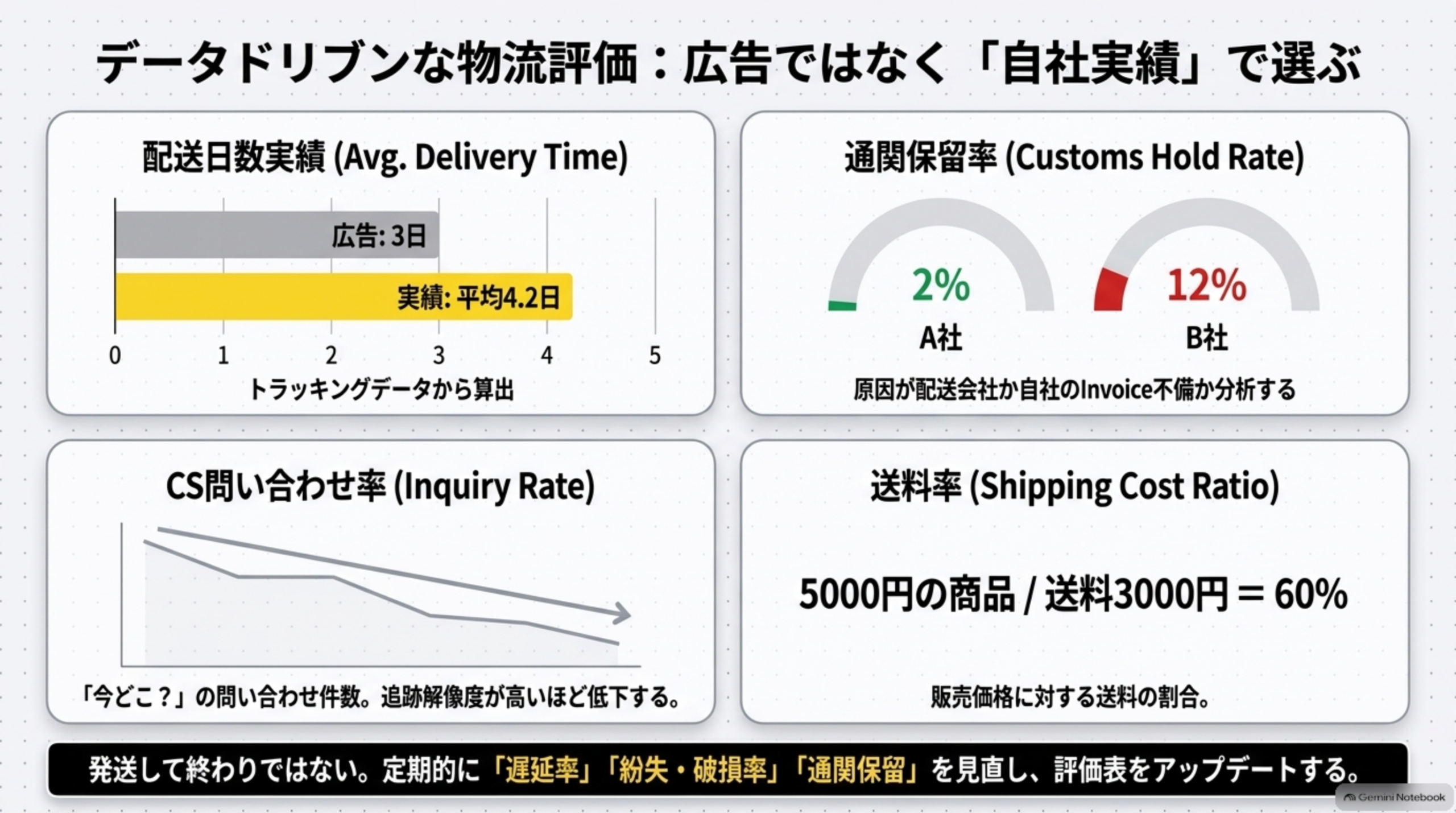 データドリブンな物流評価：広告ではなく「自社実績」で選ぶ

配送日数実績 (Avg. Delivery Time)

広告: 3日

実績: 平均4.2日

0 1 2 3 4 5

トラッキングデータから算出

通関保留率 (Customs Hold Rate)

2%
A社

12%
B社

原因が配送会社か自社のInvoice不備か分析する

CS問い合わせ率 (Inquiry Rate)

「今どこ？」の問い合わせ件数。追跡解像度が高いほど低下する。

送料率 (Shipping Cost Ratio)

5000円の商品 / 送料3000円 = 60%

販売価格に対する送料の割合。

発送して終わりではない。定期的に「遅延率」「紛失・破損率」「通関保留」を見直し、評価表をアップデートする。

Gemini Notebook